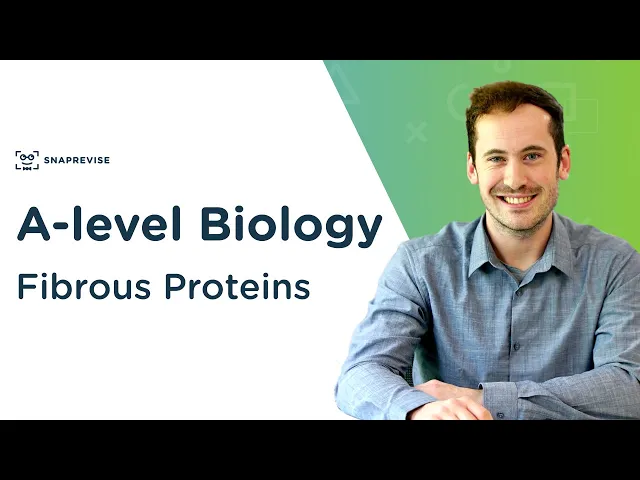 SNAPREVISE

A-level Biology

Fibrous Proteins